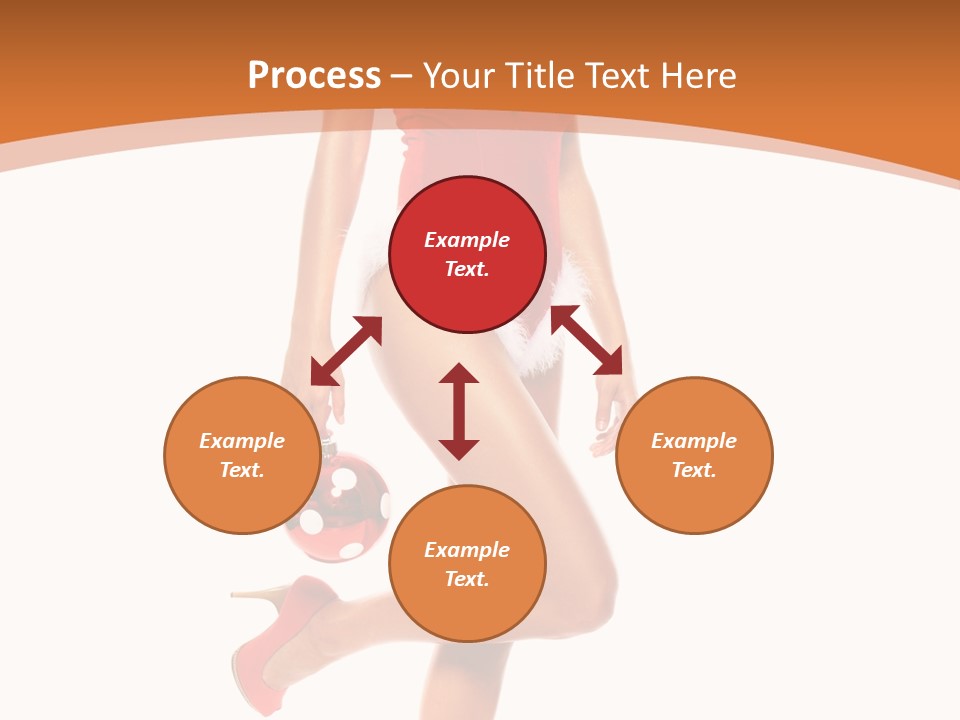 Process – Your Title Text Here

Example Text.

Example Text.

Example Text.

Example Text.